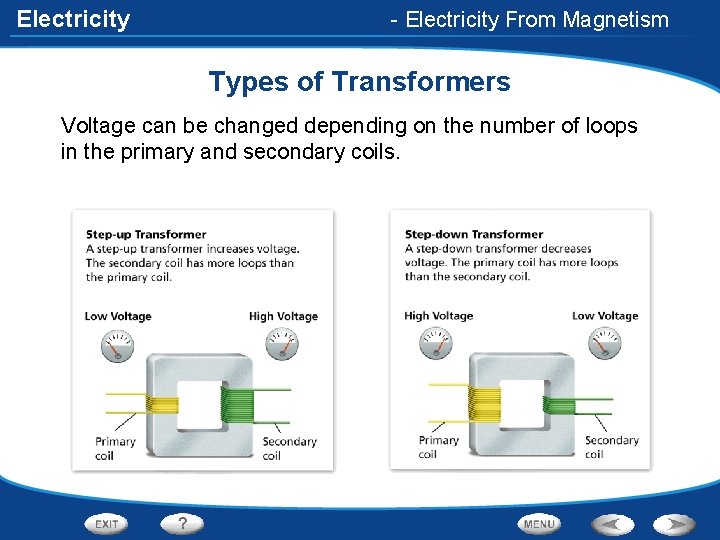 Electricity - Electricity From Magnetism

Types of Transformers

Voltage can be changed depending on the number of loops in the primary and secondary coils.

Step-up Transformer
A step-up transformer increases voltage. The secondary coil has more loops than the primary coil.

Low Voltage
High Voltage
Primary coil
Secondary coil

Step-down Transformer
A step-down transformer decreases voltage. The primary coil has more loops than the secondary coil.

High Voltage
Low Voltage
Primary coil
Secondary coil

EXIT
?
MENU